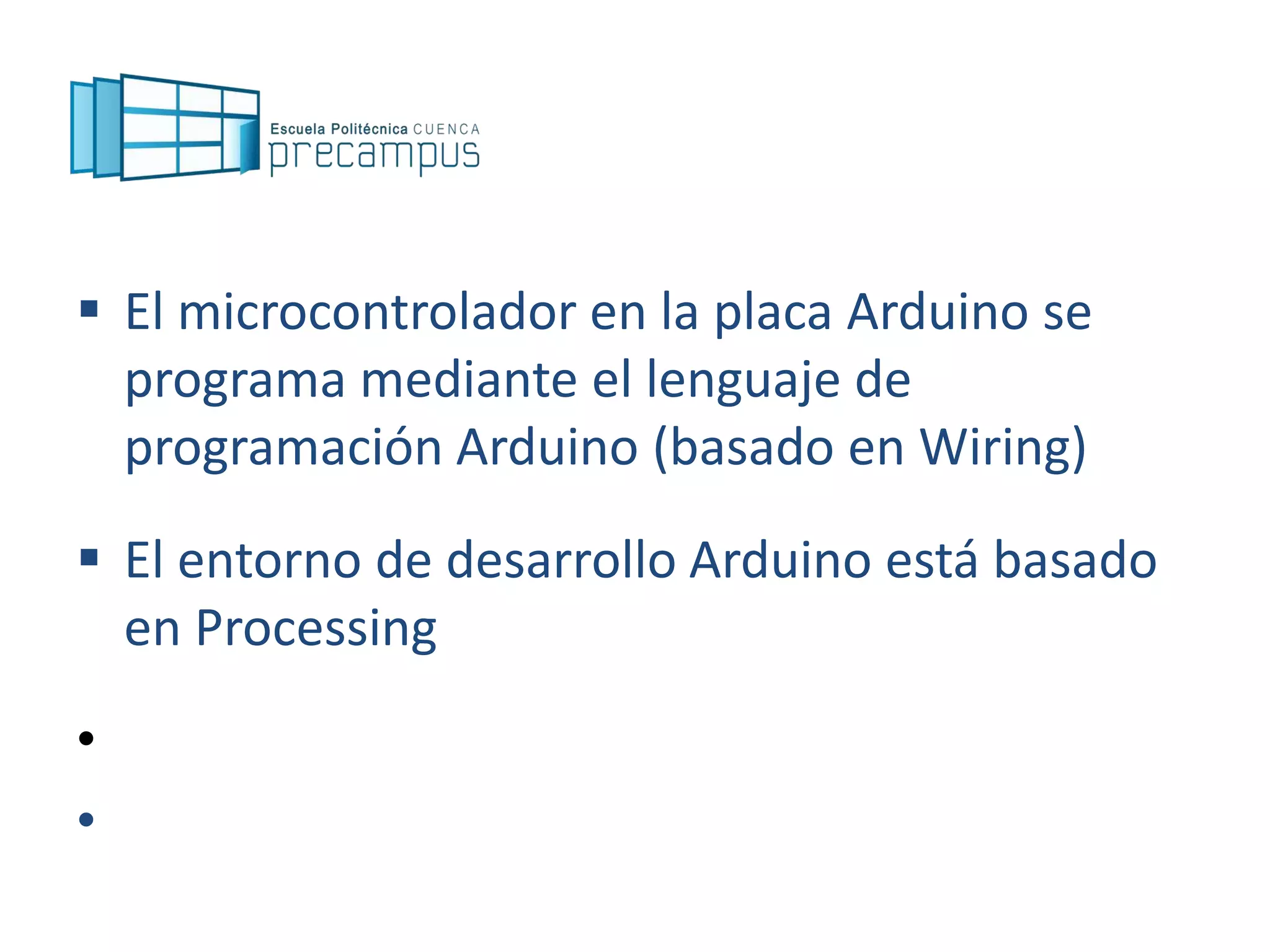 Escuela Politécnica CUENCA
precampus

▪ El microcontrolador en la placa Arduino se programa mediante el lenguaje de programación Arduino (basado en Wiring)

▪ El entorno de desarrollo Arduino está basado en Processing

•

•